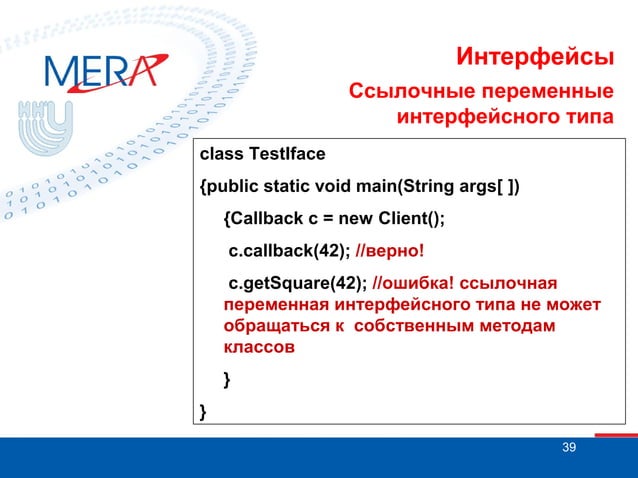 MERA

ННГУ

Интерфейсы

Ссылочные переменные интерфейсного типа

class TestIface

{public static void main(String args[ ])

{Callback c = new Client();

c.callback(42); //верно!

c.getSquare(42); //ошибка! ссылочная переменная интерфейсного типа не может обращаться к собственным методам классов

}

}

39